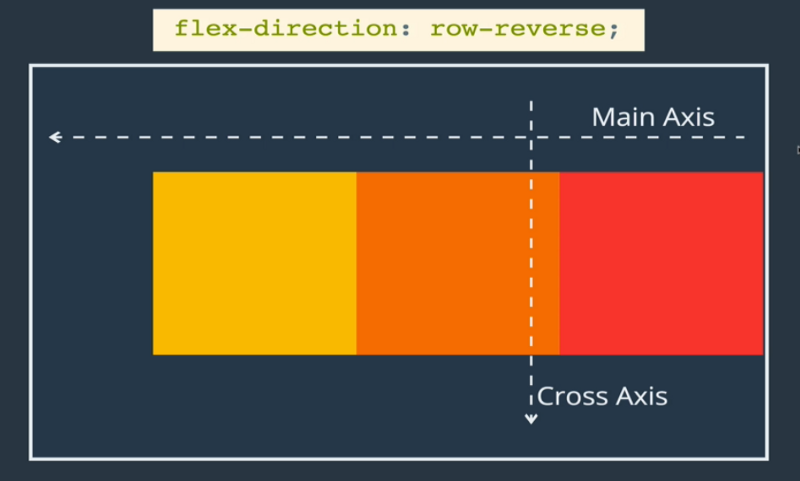 flex-direction: row-reverse;

Main Axis

Cross Axis